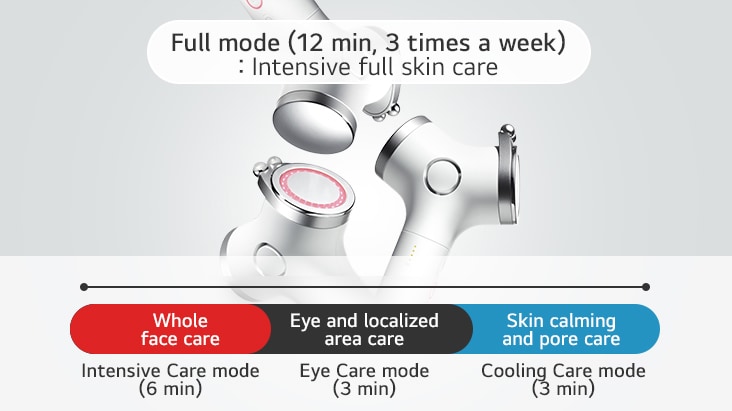 Full mode (12 min, 3 times a week)
: Intensive full skin care

Whole face care

Eye and localized area care

Skin calming and pore care

Intensive Care mode (6 min)

Eye Care mode (3 min)

Cooling Care mode (3 min)